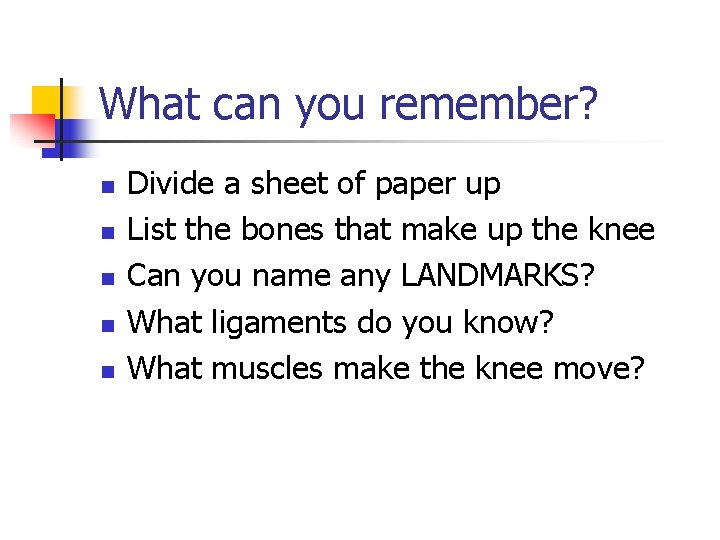 What can you remember?

- Divide a sheet of paper up
- List the bones that make up the knee
- Can you name any LANDMARKS?
- What ligaments do you know?
- What muscles make the knee move?